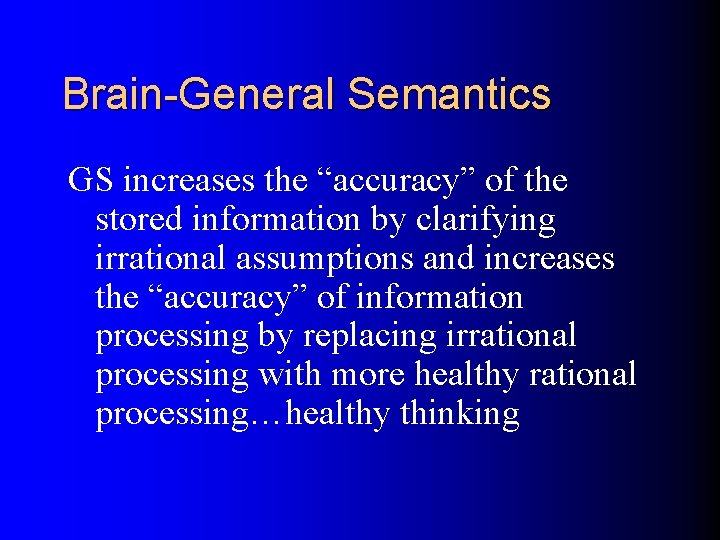 Brain-General Semantics

GS increases the “accuracy” of the stored information by clarifying irrational assumptions and increases the “accuracy” of information processing by replacing irrational processing with more healthy rational processing…healthy thinking